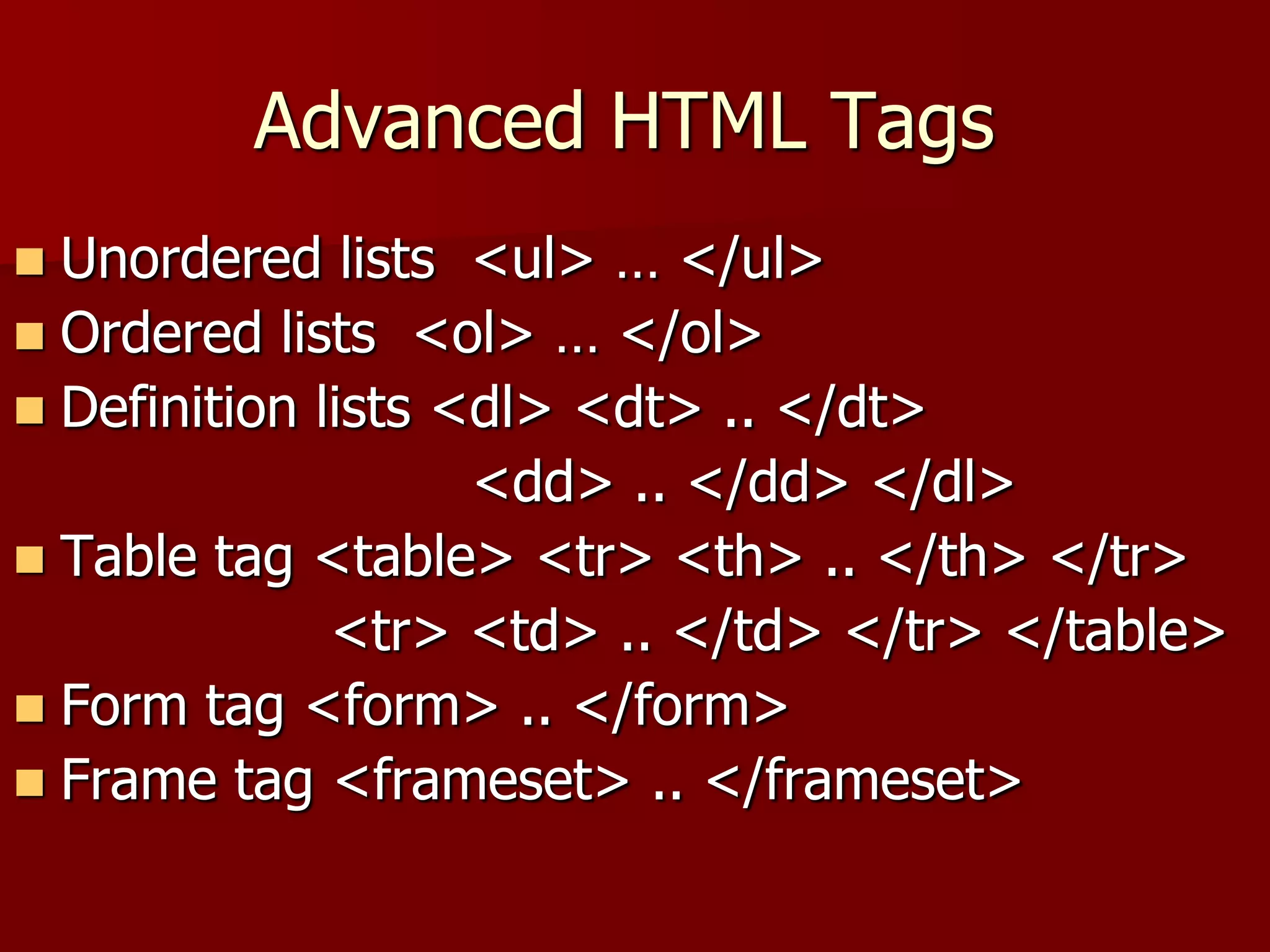 Advanced HTML Tags

- Unordered lists <ul> … </ul>
- Ordered lists <ol> … </ol>
- Definition lists <dl> <dt> .. </dt> <dd> .. </dd> </dl>
- Table tag <table> <tr> <th> .. </th> </tr> <tr> <td> .. </td> </tr> </table>
- Form tag <form> .. </form>
- Frame tag <frameset> .. </frameset>